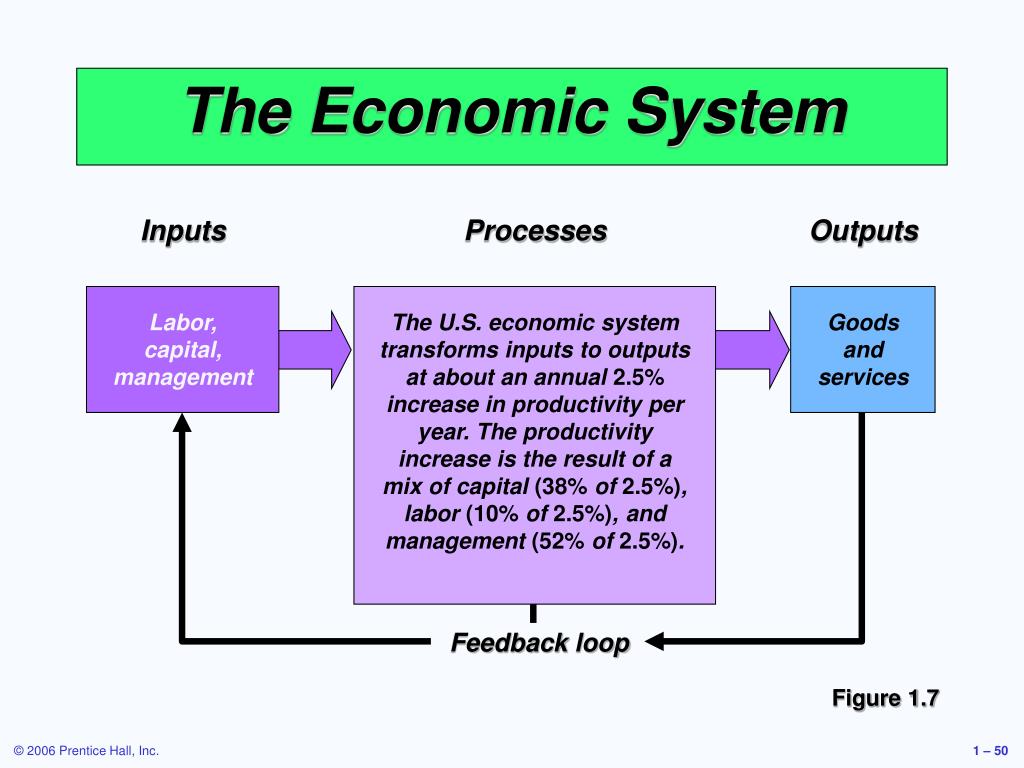 The Economic System

Inputs

Processes

Outputs

Labor, capital, management

The U.S. economic system transforms inputs to outputs at about an annual 2.5% increase in productivity per year. The productivity increase is the result of a mix of capital (38% of 2.5%), labor (10% of 2.5%), and management (52% of 2.5%).

Goods and services

Feedback loop

Figure 1.7

© 2006 Prentice Hall, Inc.

1 – 50